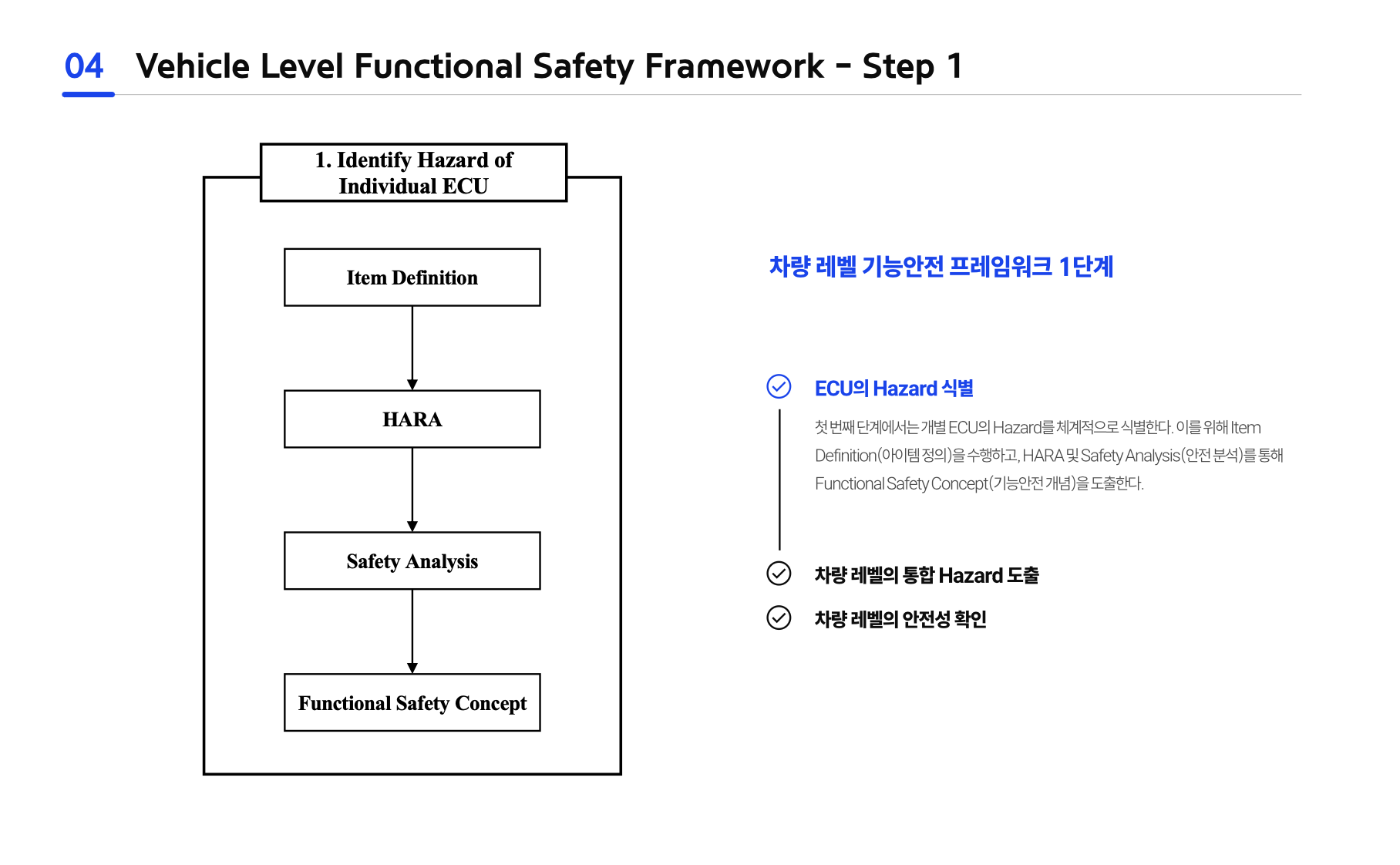 04 Vehicle Level Functional Safety Framework - Step 1

1. Identify Hazard of Individual ECU

Item Definition

HARA

Safety Analysis

Functional Safety Concept

차량 레벨 기능안전 프레임워크 1단계

ECU의 Hazard 식별

첫 번째 단계에서는 개별 ECU의 Hazard를 체계적으로 식별한다. 이를 위해 Item Definition(아이템 정의)을 수행하고, HARA 및 Safety Analysis(안전 분석)를 통해 Functional Safety Concept(기능안전 개념)을 도출한다.

차량 레벨의 통합 Hazard 도출

차량 레벨의 안전성 확인